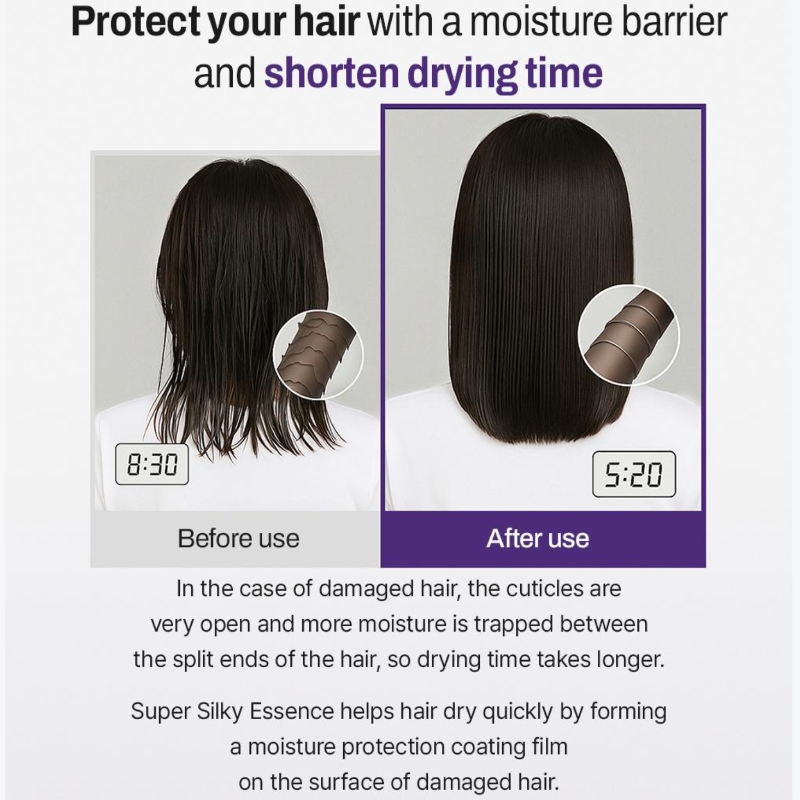 Protect your hair with a moisture barrier and shorten drying time

8:30

Before use

5:20

After use

In the case of damaged hair, the cuticles are very open and more moisture is trapped between the split ends of the hair, so drying time takes longer.

Super Silky Essence helps hair dry quickly by forming a moisture protection coating film on the surface of damaged hair.